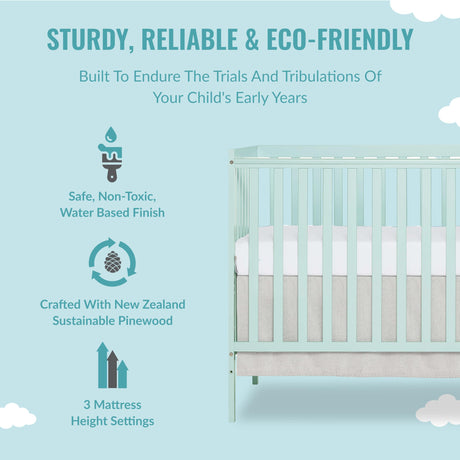 STURDY, RELIABLE & ECO-FRIENDLY

Built To Endure The Trials And Tribulations Of Your Child's Early Years

Safe, Non-Toxic, Water Based Finish

Crafted With New Zealand Sustainable Pinewood

3 Mattress Height Settings